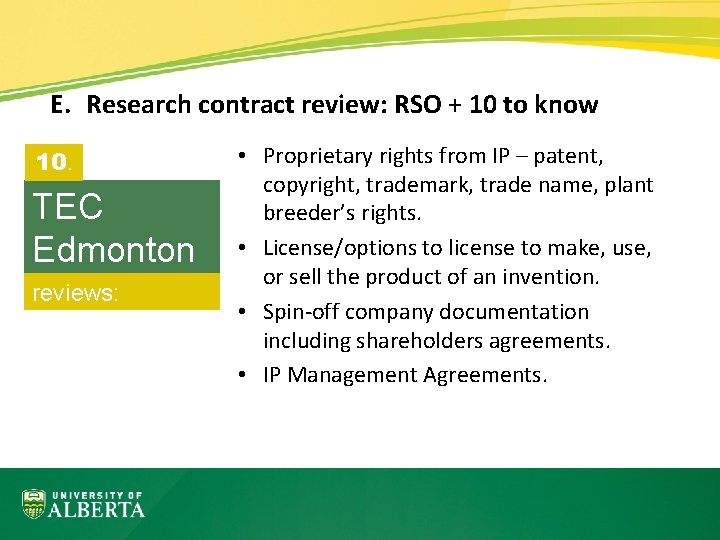 E. Research contract review: RSO + 10 to know

10.

TEC Edmonton

reviews:

• Proprietary rights from IP – patent, copyright, trademark, trade name, plant breeder's rights.
• License/options to license to make, use, or sell the product of an invention.
• Spin-off company documentation including shareholders agreements.
• IP Management Agreements.

UNIVERSITY OF ALBERTA